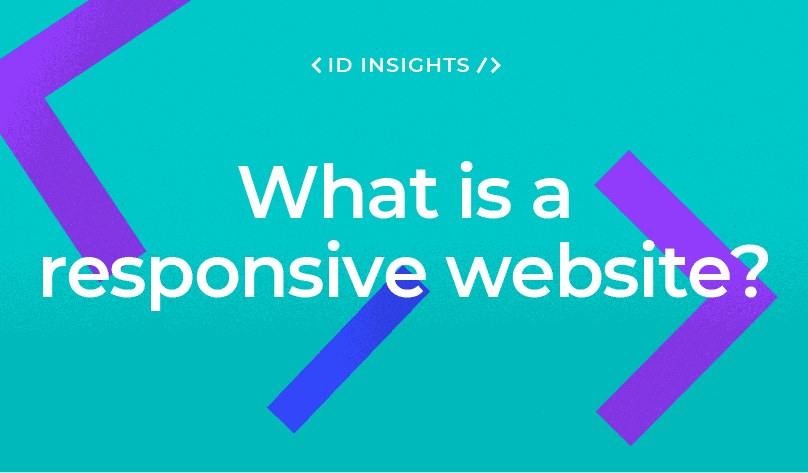 < ID INSIGHTS />

What is a responsive website?